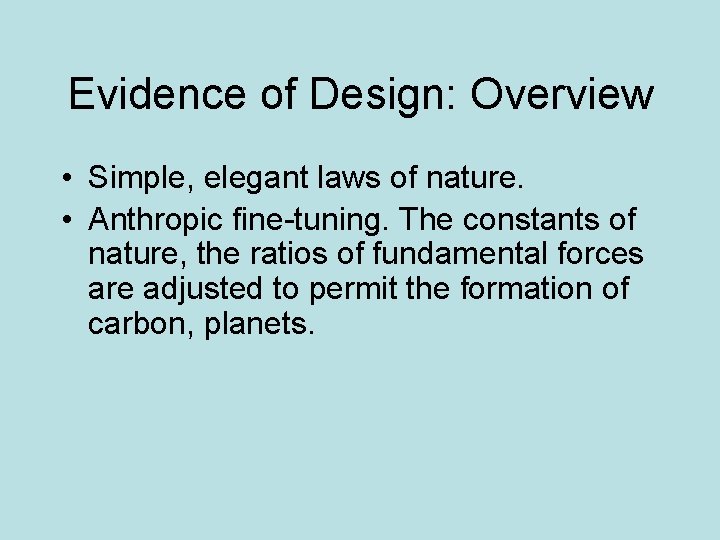 Evidence of Design: Overview

• Simple, elegant laws of nature.
• Anthropic fine-tuning. The constants of nature, the ratios of fundamental forces are adjusted to permit the formation of carbon, planets.